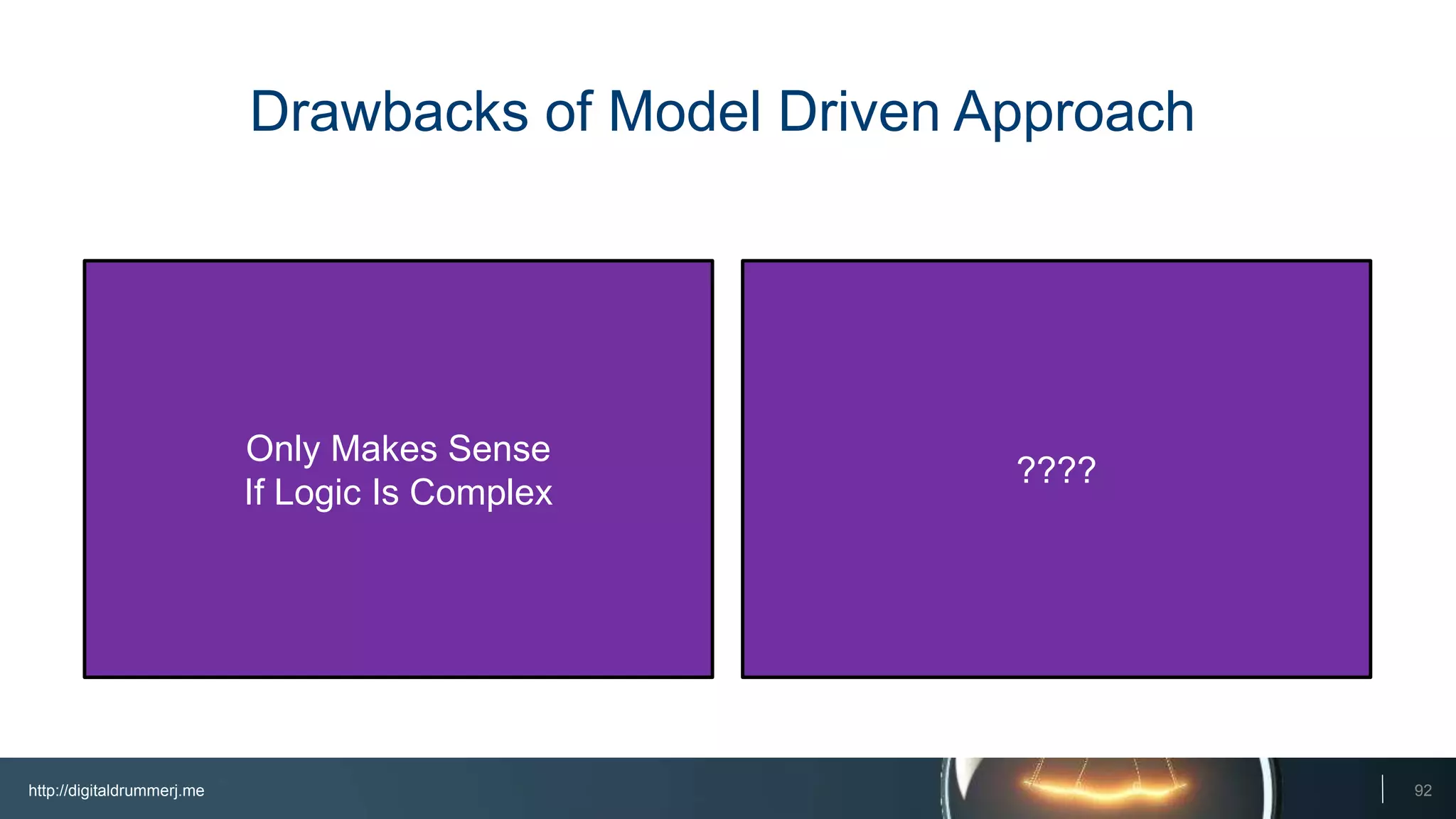 Drawbacks of Model Driven Approach

Only Makes Sense
If Logic Is Complex

????

http://digitaldrummerj.me

92